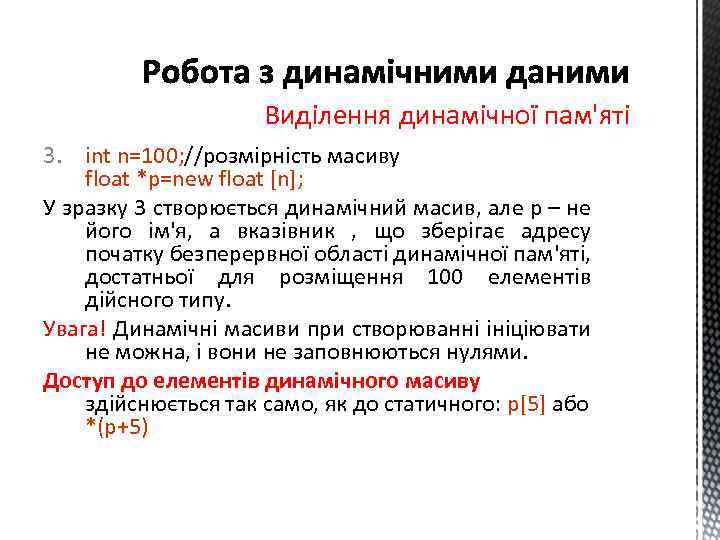 Робота з динамічними даними

Виділення динамічної пам'яті

3. int n=100;//розмірність масиву
float *p=new float [n];

У зразку 3 створюється динамічний масив, але p – не його ім'я, а вказівник , що зберігає адресу початку безперервної області динамічної пам'яті, достатньої для розміщення 100 елементів дійсного типу.

Увага! Динамічні масиви при створюванні ініціювати не можна, і вони не заповнюються нулями.

Доступ до елементів динамічного масиву здійснюється так само, як до статичного: p[5] або *(p+5)